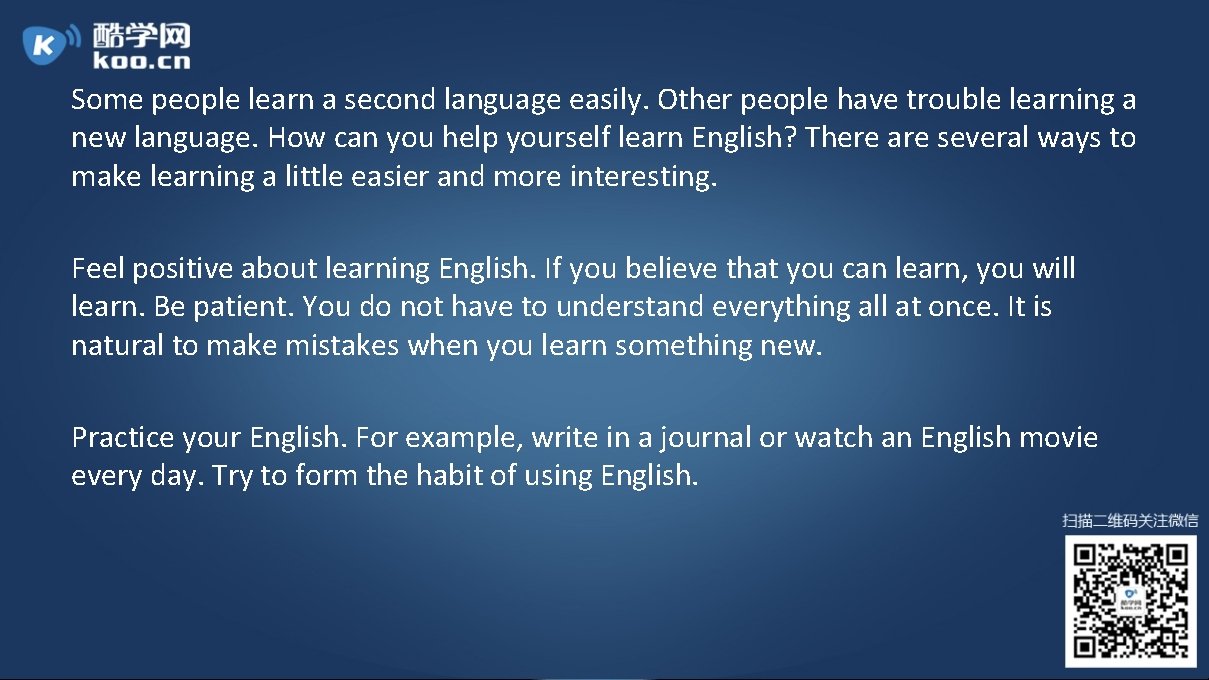 酷学网
koo.cn

Some people learn a second language easily. Other people have trouble learning a new language. How can you help yourself learn English? There are several ways to make learning a little easier and more interesting.

Feel positive about learning English. If you believe that you can learn, you will learn. Be patient. You do not have to understand everything all at once. It is natural to make mistakes when you learn something new.

Practice your English. For example, write in a journal or watch an English movie every day. Try to form the habit of using English.

扫描二维码关注微信

酷学网
koo.cn